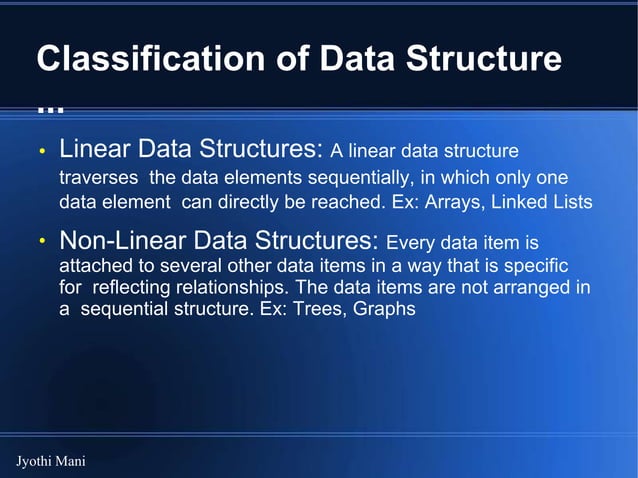 Classification of Data Structure ...

• Linear Data Structures: A linear data structure traverses the data elements sequentially, in which only one data element can directly be reached. Ex: Arrays, Linked Lists

• Non-Linear Data Structures: Every data item is attached to several other data items in a way that is specific for reflecting relationships. The data items are not arranged in a sequential structure. Ex: Trees, Graphs

Jyothi Mani